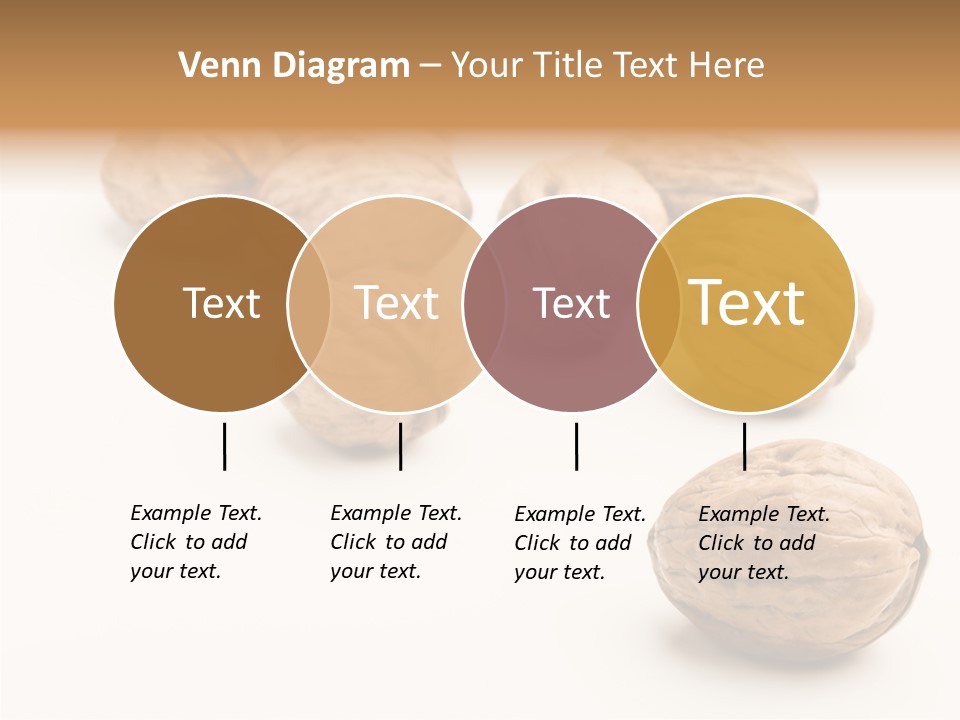 Venn Diagram – Your Title Text Here

Text

Text

Text

Text

Example Text. Click to add your text.

Example Text. Click to add your text.

Example Text. Click to add your text.

Example Text. Click to add your text.